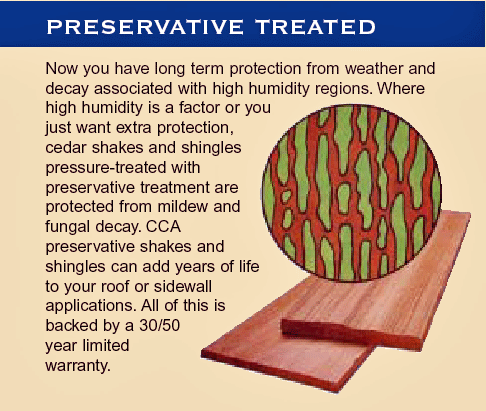 PRESERVATIVE TREATED

Now you have long term protection from weather and decay associated with high humidity regions. Where high humidity is a factor or you just want extra protection, cedar shakes and shingles pressure-treated with preservative treatment are protected from mildew and fungal decay. CCA preservative shakes and shingles can add years of life to your roof or sidewall applications. All of this is backed by a 30/50 year limited warranty.